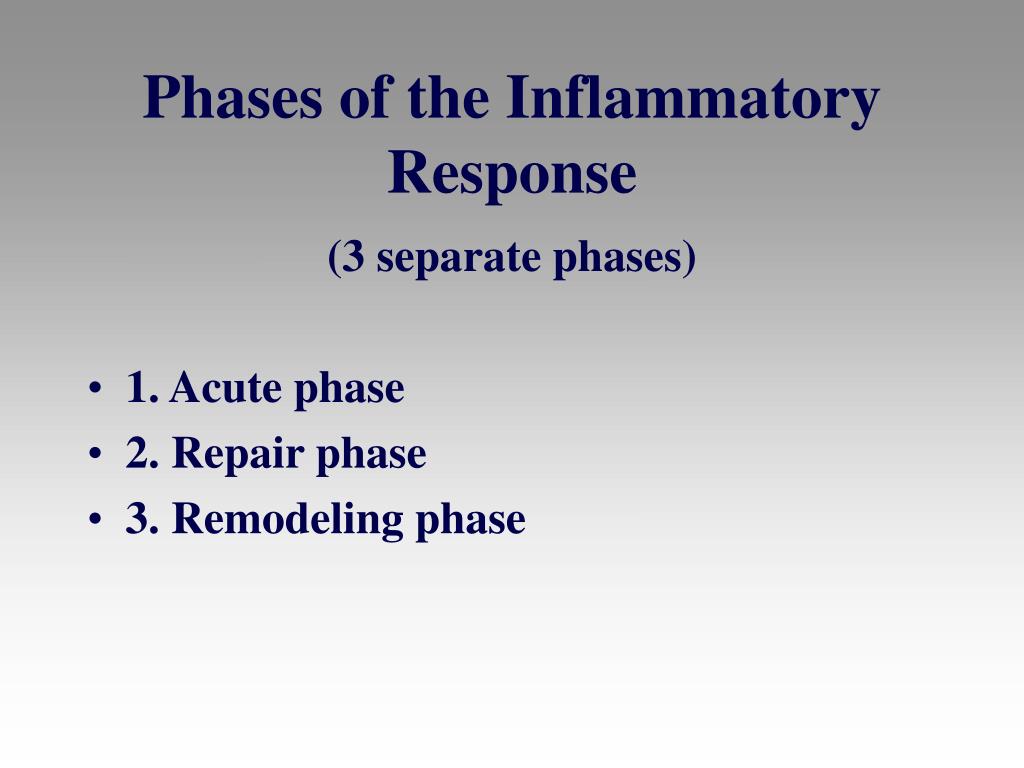 Phases of the Inflammatory Response

(3 separate phases)

• 1. Acute phase
• 2. Repair phase
• 3. Remodeling phase